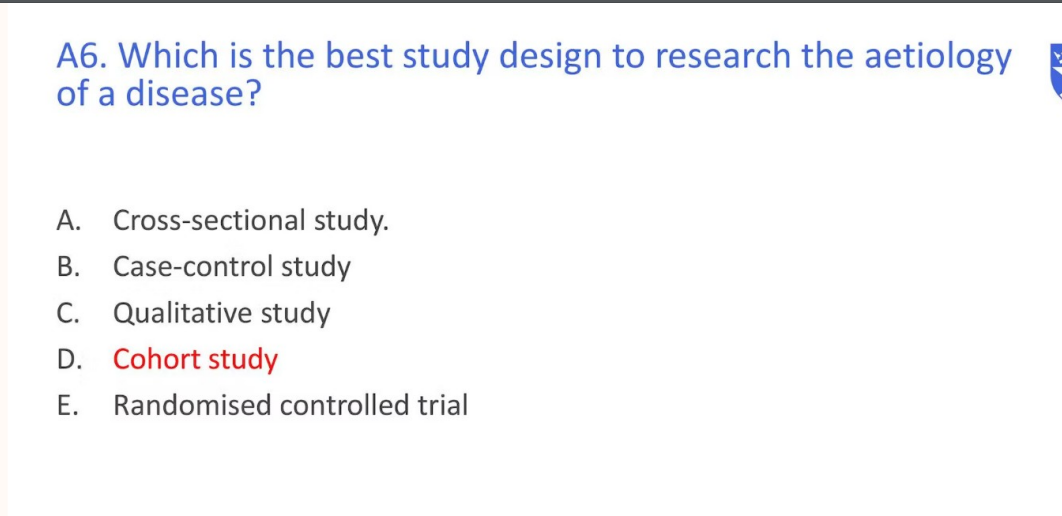 A6. Which is the best study design to research the aetiology of a disease?

A. Cross-sectional study.
B. Case-control study
C. Qualitative study
D. Cohort study
E. Randomised controlled trial